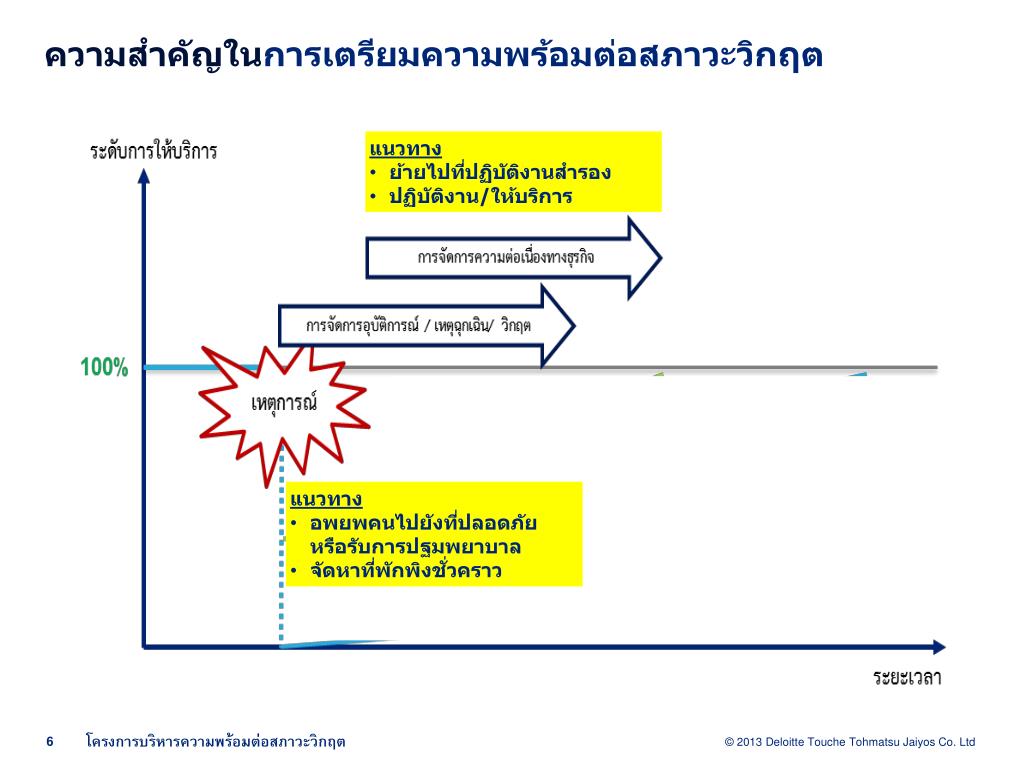 ความสำคัญในการเตรียมความพร้อมต่อสภาวะวิกฤต

ระดับการให้บริการ

แนวทาง
• ย้ายไปที่ปฏิบัติงานสำรอง
• ปฏิบัติงาน/ให้บริการ

การจัดการความต่อเนื่องทางธุรกิจ

การจัดการอุบัติการณ์ / เหตุฉุกเฉิน/ วิกฤต

100%

เหตุการณ์

แนวทาง
• อพยพคนไปยังที่ปลอดภัย หรือรับการปฐมพยาบาล
• จัดหาที่พักพิงชั่วคราว

ระยะเวลา

6 โครงการบริหารความพร้อมต่อสภาวะวิกฤต

© 2013 Deloitte Touche Tohmatsu Jaiyos Co. Ltd